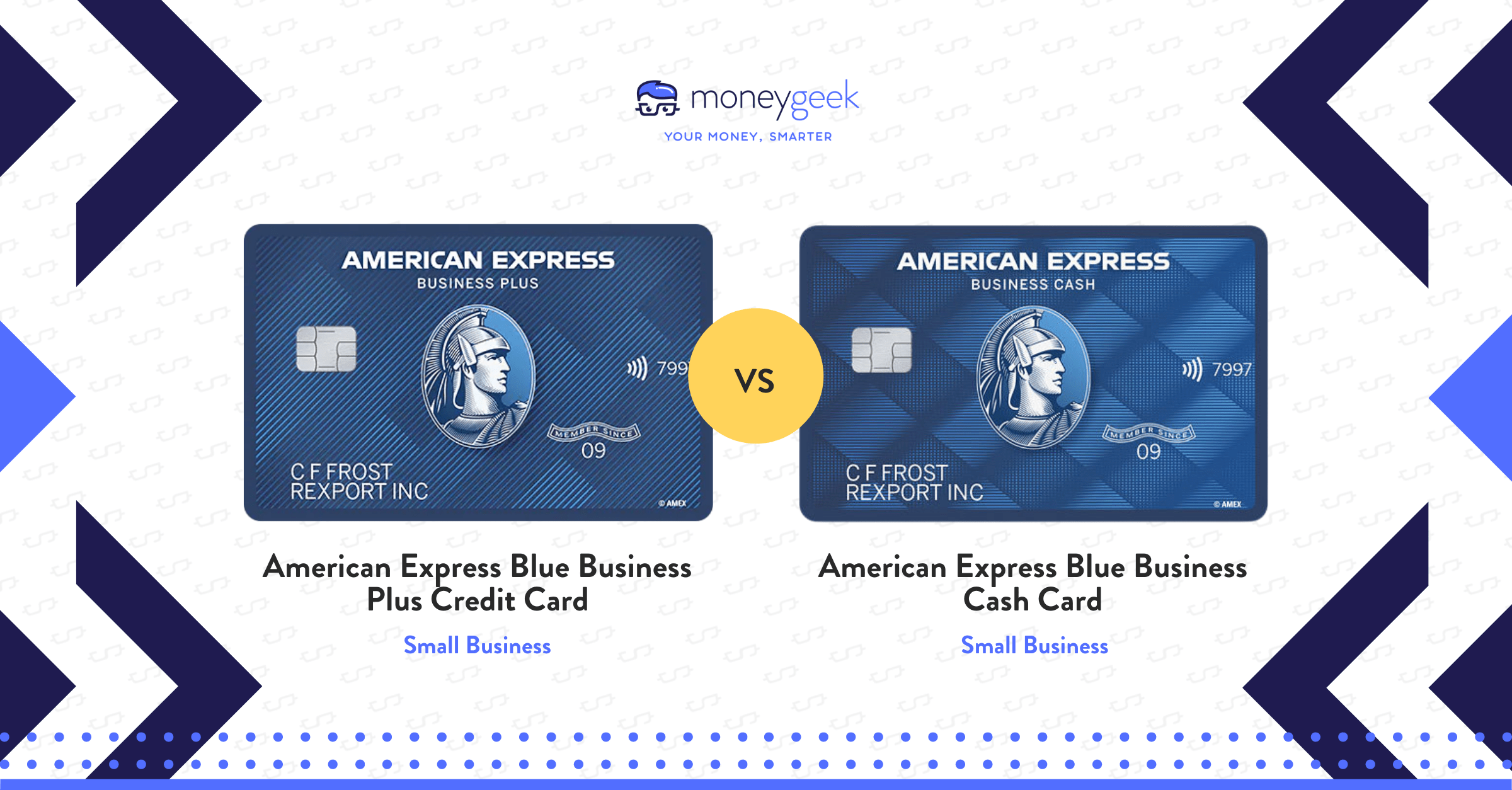 moneygeek
YOUR MONEY, SMARTER

AMERICAN EXPRESS
BUSINESS PLUS
799
MEMBER SINCE
09
C F FROST
REXPORT INC
© AMEX

VS

AMERICAN EXPRESS
BUSINESS CASH
7997
MEMBER SINCE
09
C F FROST
REXPORT INC
© AMEX

American Express Blue Business Plus Credit Card
Small Business

American Express Blue Business Cash Card
Small Business